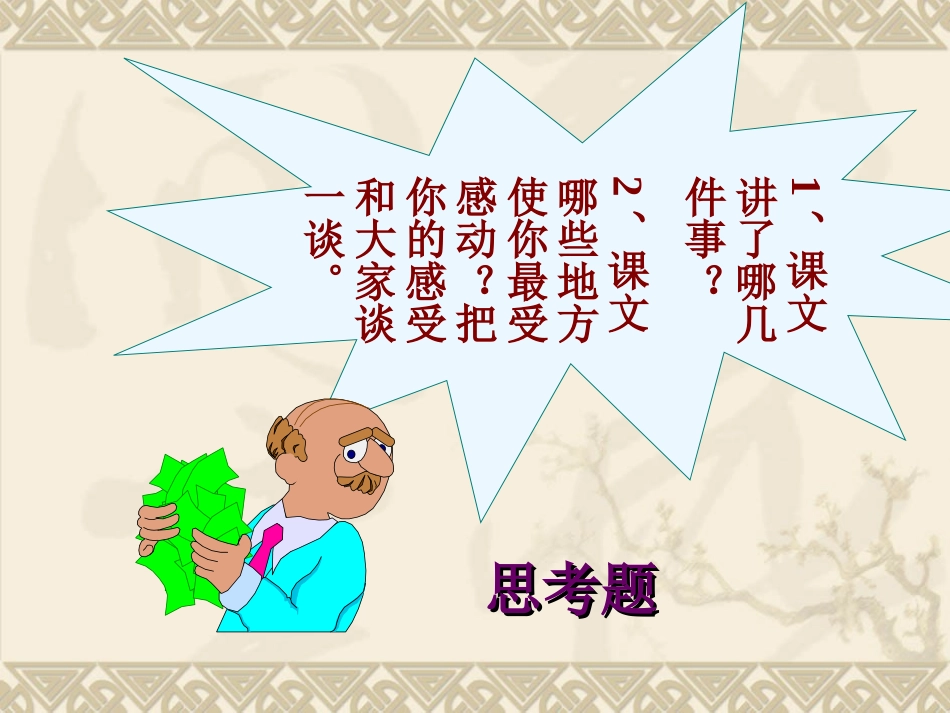 1、课文讲了哪几件事？

2、课文哪些地方使你最受感动？把你的感受和大家谈一谈。

思考题